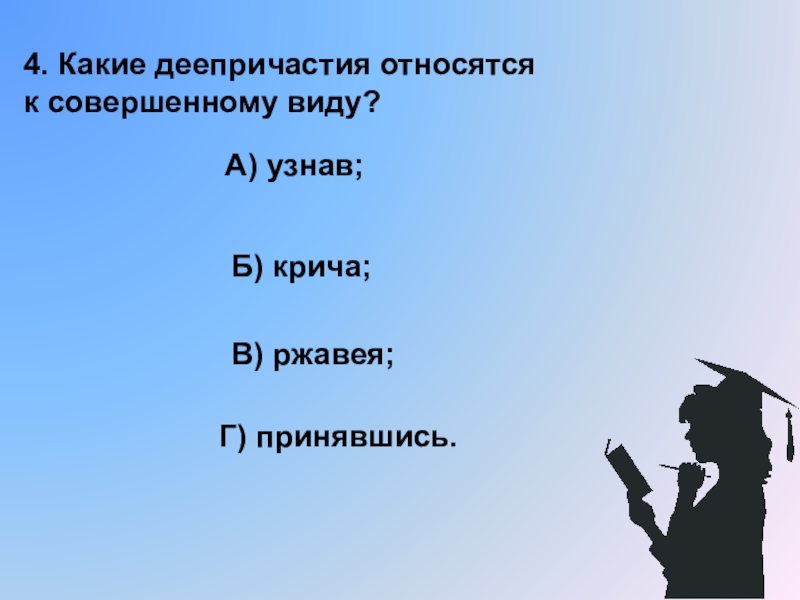 4. Какие деепричастия относятся к совершенному виду?

А) узнав;

Б) крича;

В) ржавея;

Г) принявшись.